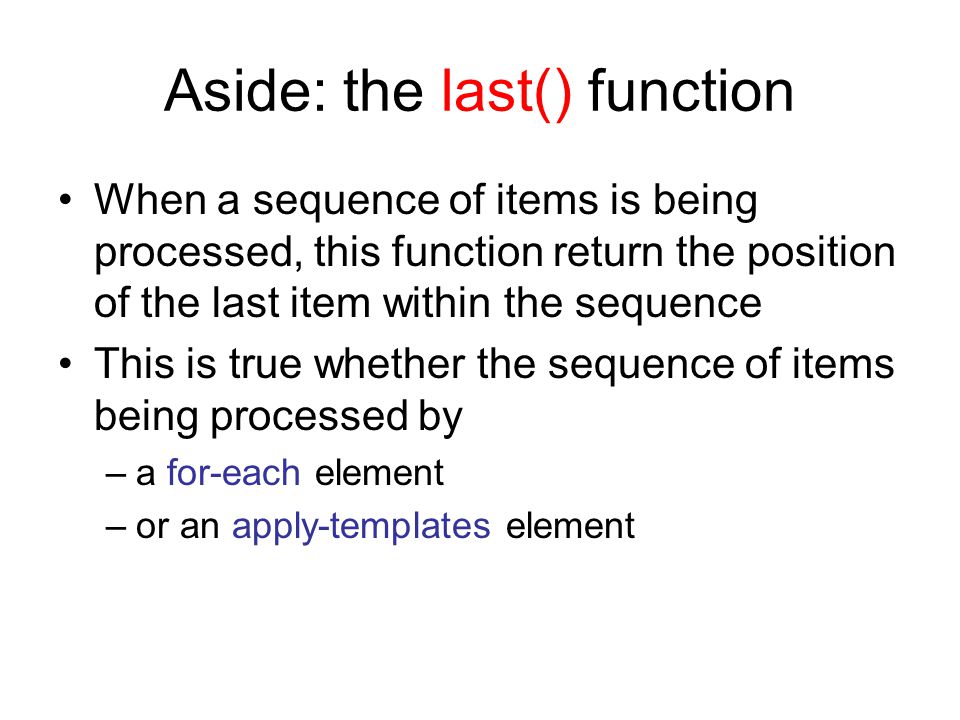 Aside: the last() function

• When a sequence of items is being processed, this function return the position of the last item within the sequence
• This is true whether the sequence of items being processed by
– a for-each element
– or an apply-templates element